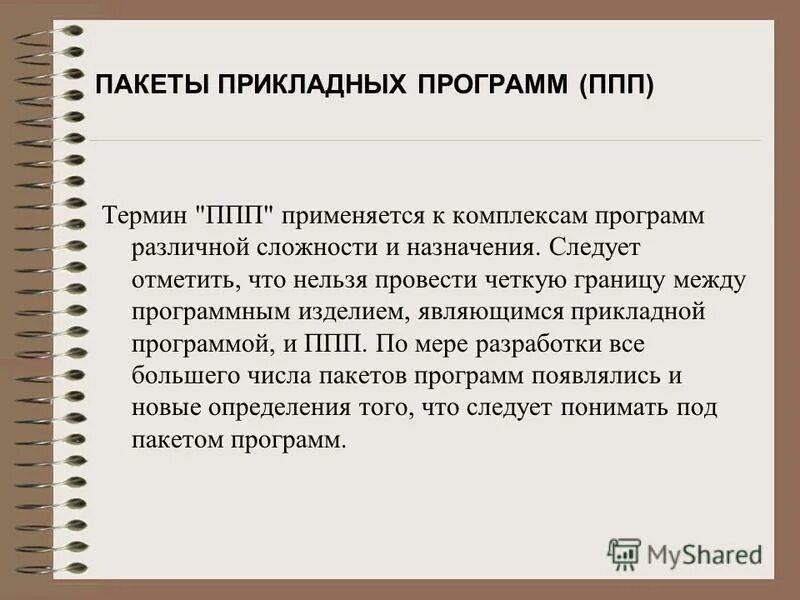 ПАКЕТЫ ПРИКЛАДНЫХ ПРОГРАММ (ППП)

Термин "ППП" применяется к комплексам программ различной сложности и назначения. Следует отметить, что нельзя провести четкую границу между программным изделием, являющимся прикладной программой, и ППП. По мере разработки все большего числа пакетов программ появлялись и новые определения того, что следует понимать под пакетом программ.

MyShared